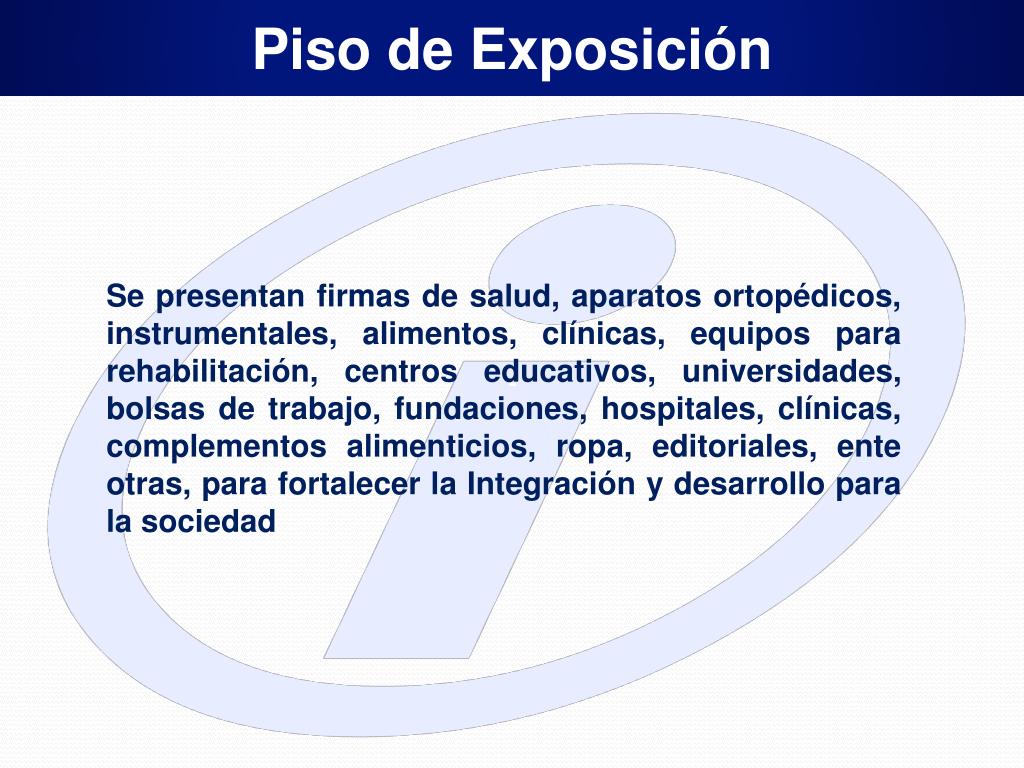 Piso de Exposición

Se presentan firmas de salud, aparatos ortopédicos, instrumentales, alimentos, clínicas, equipos para rehabilitación, centros educativos, universidades, bolsas de trabajo, fundaciones, hospitales, clínicas, complementos alimenticios, ropa, editoriales, ente otras, para fortalecer la Integración y desarrollo para la sociedad